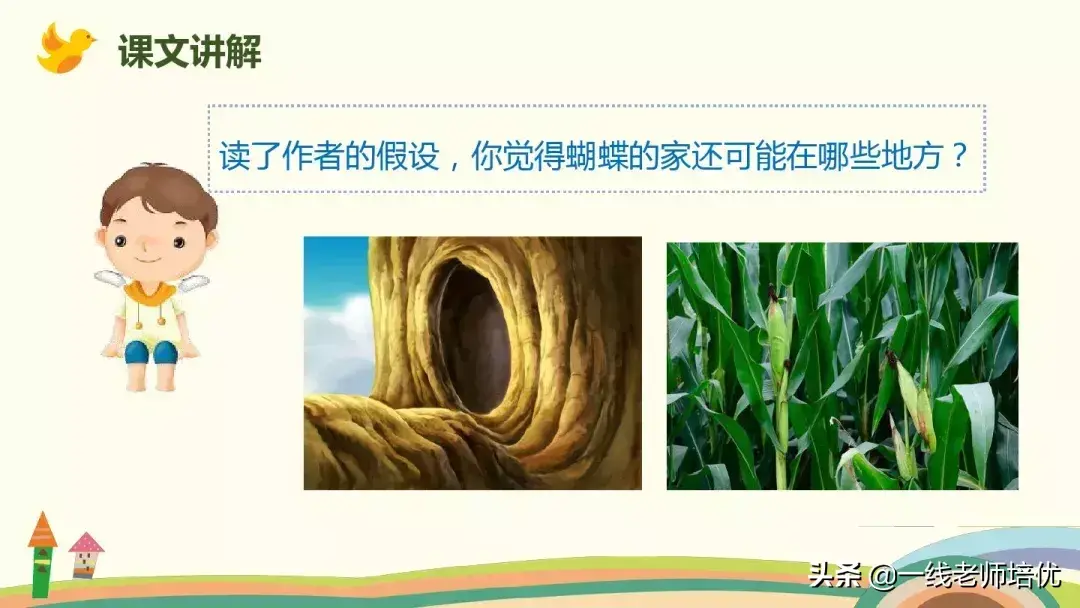 课文讲解

读了作者的假设，你觉得蝴蝶的家还可能在哪些地方？

头条 @一线老师培优